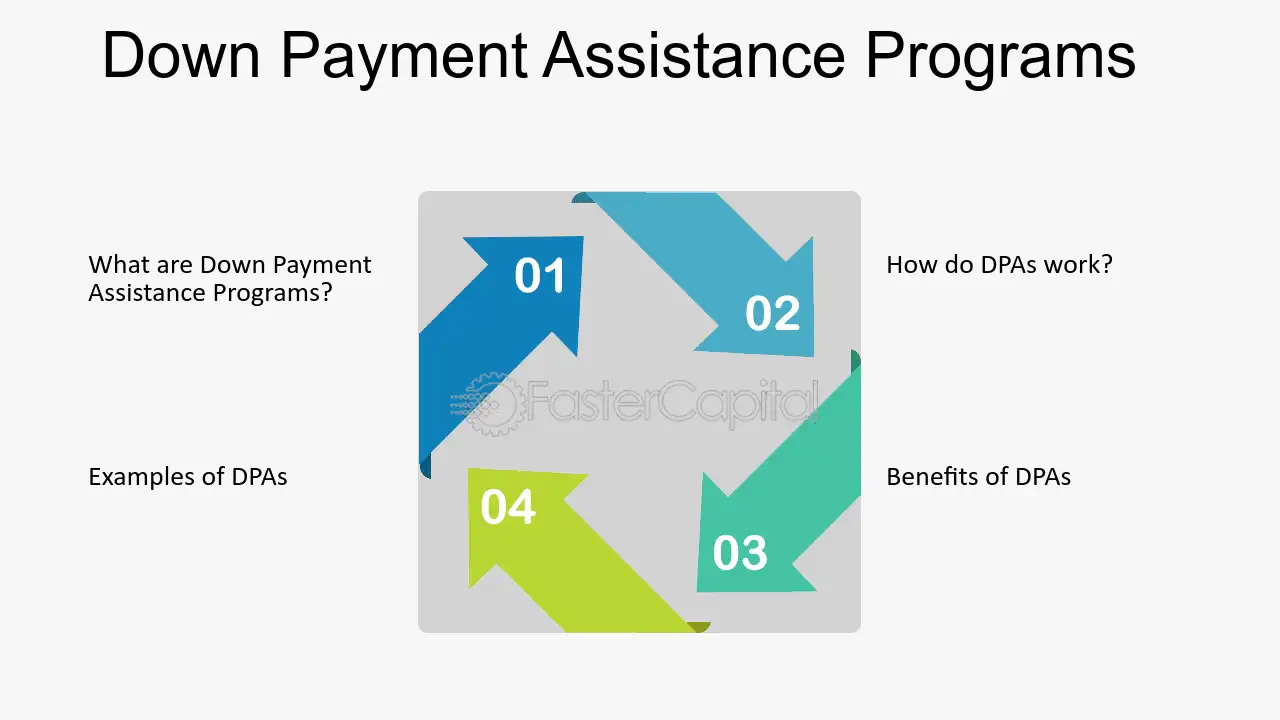 Down Payment Assistance Programs

What are Down Payment Assistance Programs?

01

02

How do DPAs work?

Examples of DPAs

04

03

Benefits of DPAs

FasterCapital